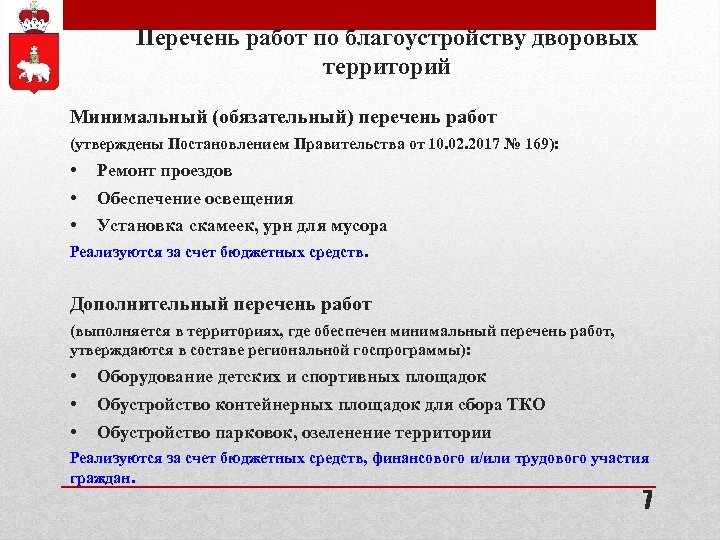 Перечень работ по благоустройству дворовых территорий

Минимальный (обязательный) перечень работ

(утверждены Постановлением Правительства от 10.02.2017 № 169):

• Ремонт проездов

• Обеспечение освещения

• Установка скамеек, урн для мусора

Реализуются за счет бюджетных средств.

Дополнительный перечень работ

(выполняется в территориях, где обеспечен минимальный перечень работ, утверждаются в составе региональной госпрограммы):

• Оборудование детских и спортивных площадок

• Обустройство контейнерных площадок для сбора ТКО

• Обустройство парковок, озеленение территории

Реализуются за счет бюджетных средств, финансового и/или трудового участия граждан.

7